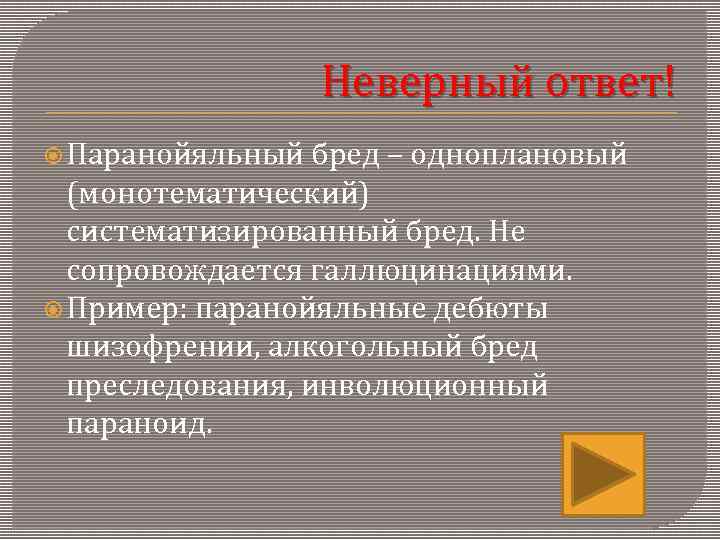 Неверный ответ!

Паранойяльный бред – одноплановый (монотематический) систематизированный бред. Не сопровождается галлюцинациями.

Пример: паранойяльные дебюты шизофрении, алкогольный бред преследования, инволюционный параноид.